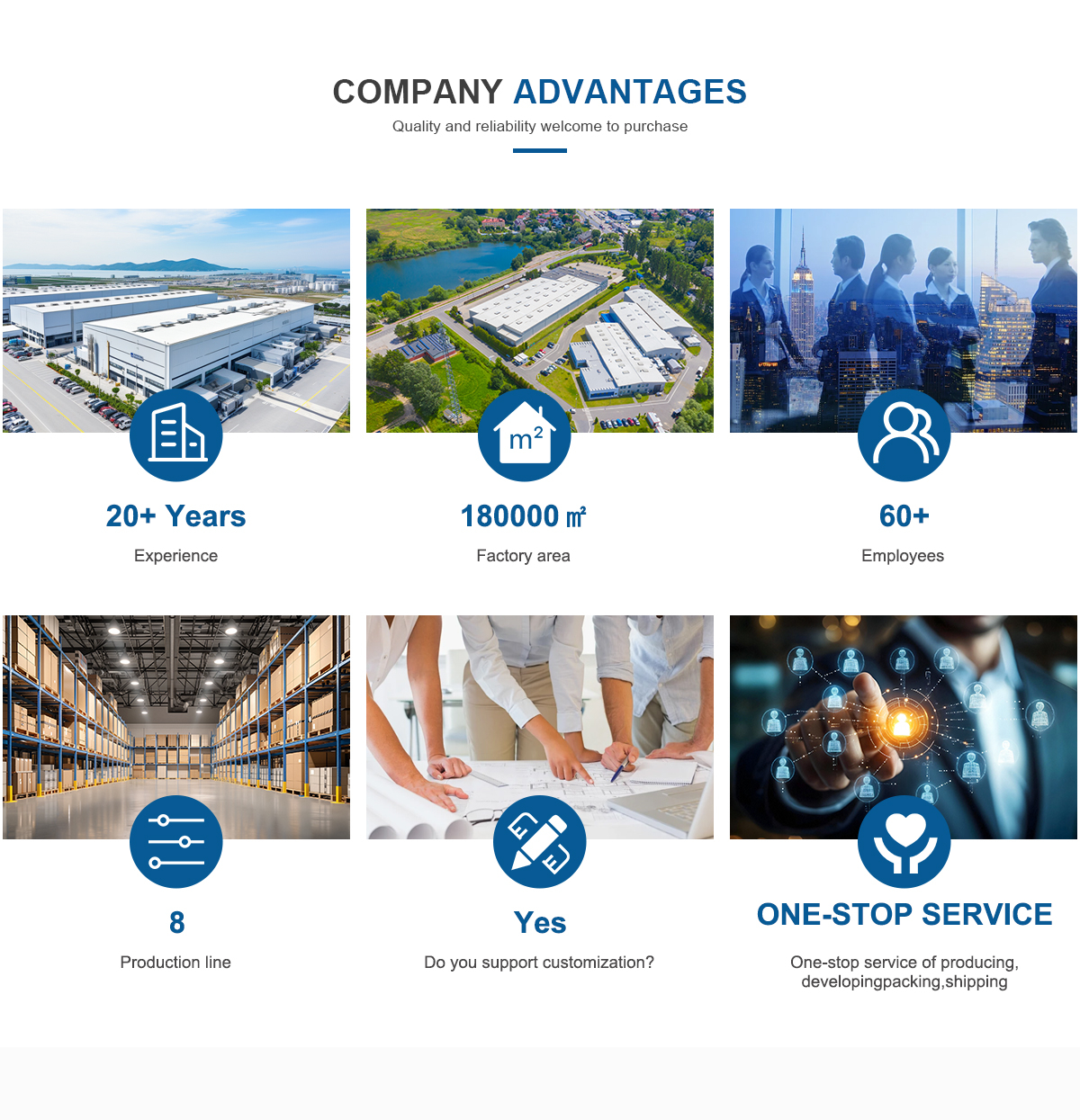 COMPANY ADVANTAGES

Quality and reliability welcome to purchase

$m^2$

20+ Years

Experience

180000 ㎡

Factory area

60+

Employees

8

Production line

Yes

Do you support customization?

ONE-STOP SERVICE

One-stop service of producing, developingpacking,shipping